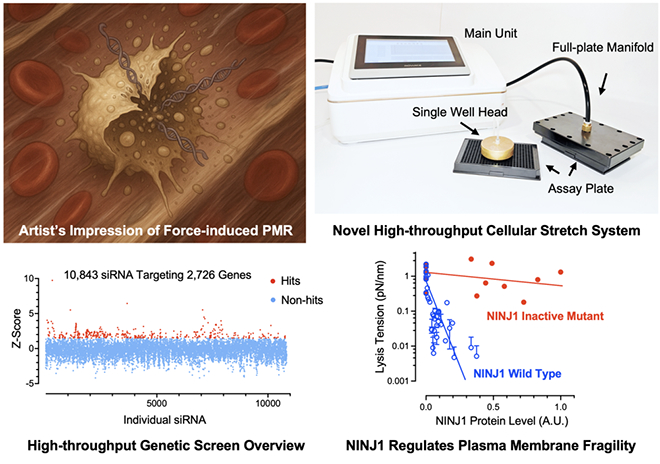 Artist's Impression of Force-induced PMR

Main Unit

Full-plate Manifold

Single Well Head

Assay Plate

Novel High-throughput Cellular Stretch System

10,843 siRNA Targeting 2,726 Genes

Hits

Non-hits

Z-Score

10

5

0

-5

5000

10000

Individual siRNA

High-throughput Genetic Screen Overview

Lysis Tension (pN/nm)

1

0.1

0.01

0.001

NINJ1 Inactive Mutant

NINJ1 Wild Type

0.0

0.5

1.0

NINJ1 Protein Level (A.U.)

NINJ1 Regulates Plasma Membrane Fragility